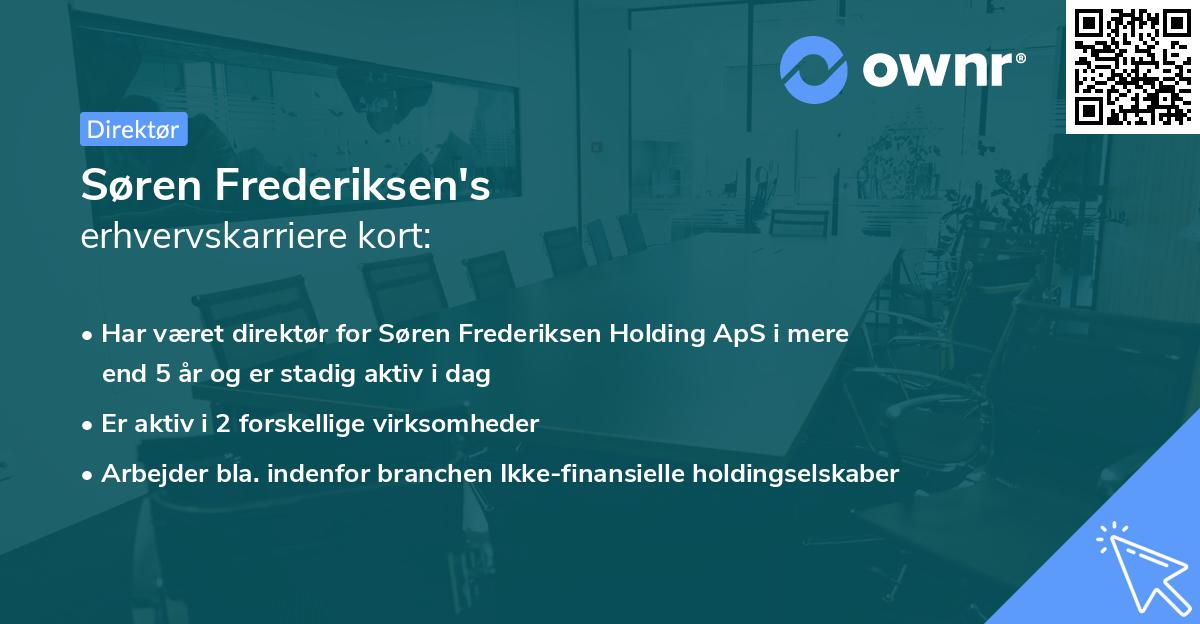 ownr®

Direktør

Søren Frederiksen's
erhvervskarriere kort:

• Har været direktør for Søren Frederiksen Holding ApS i mere end 5 år og er stadig aktiv i dag
• Er aktiv i 2 forskellige virksomheder
• Arbejder bla. indenfor branchen Ikke-finansielle holdingselskaber